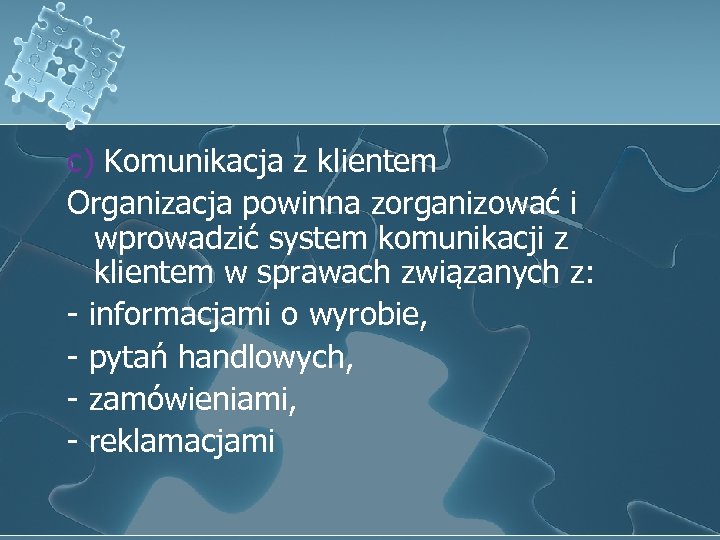 c) Komunikacja z klientem

Organizacja powinna zorganizować i wprowadzić system komunikacji z klientem w sprawach związanych z:

- informacjami o wyrobie,

- pytań handlowych,

- zamówieniami,

- reklamacjami